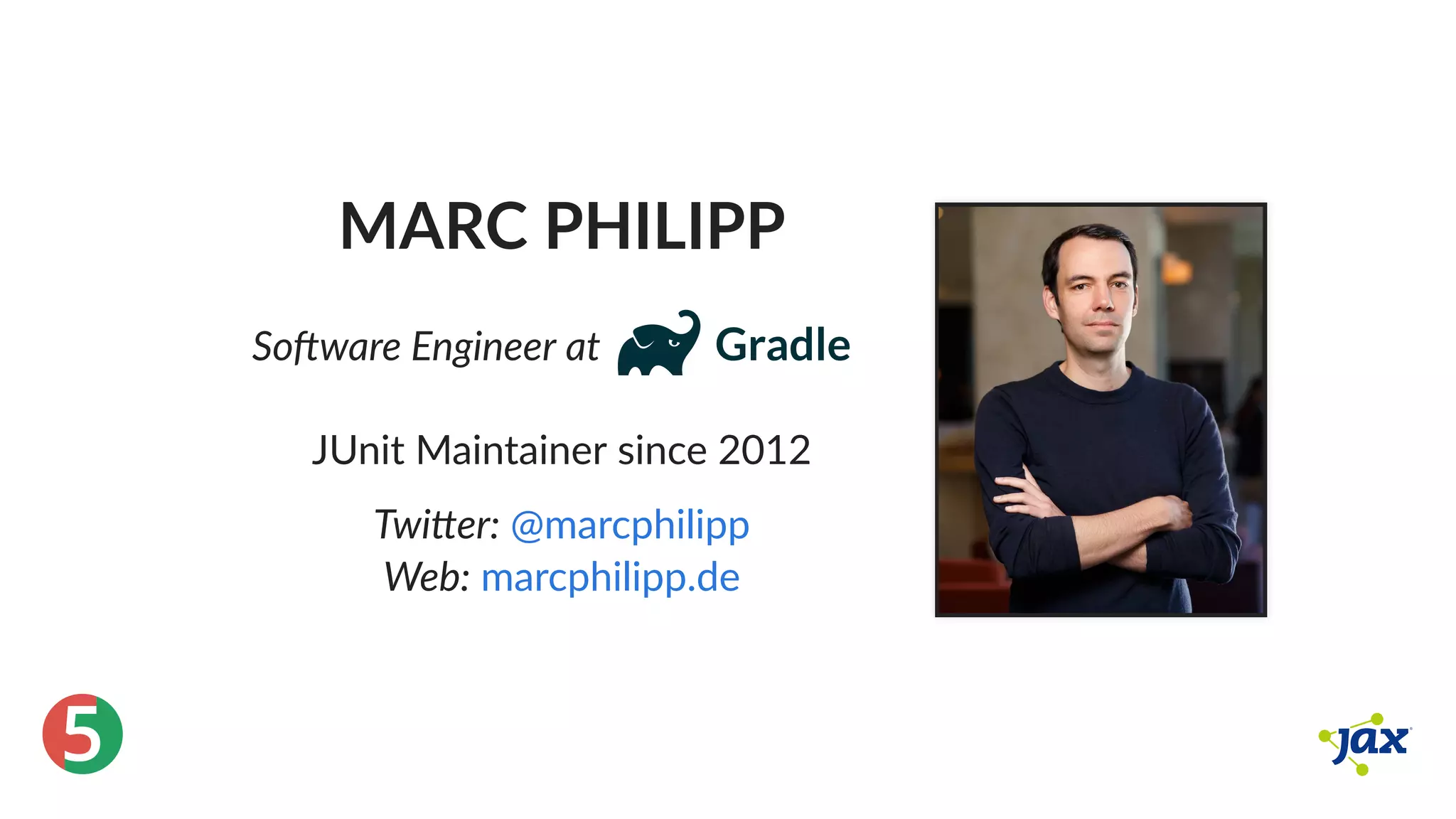 MARC PHILIPP

Software Engineer at Gradle

JUnit Maintainer since 2012

Twitter: @marcphilipp
Web: marcphilipp.de

5

jax